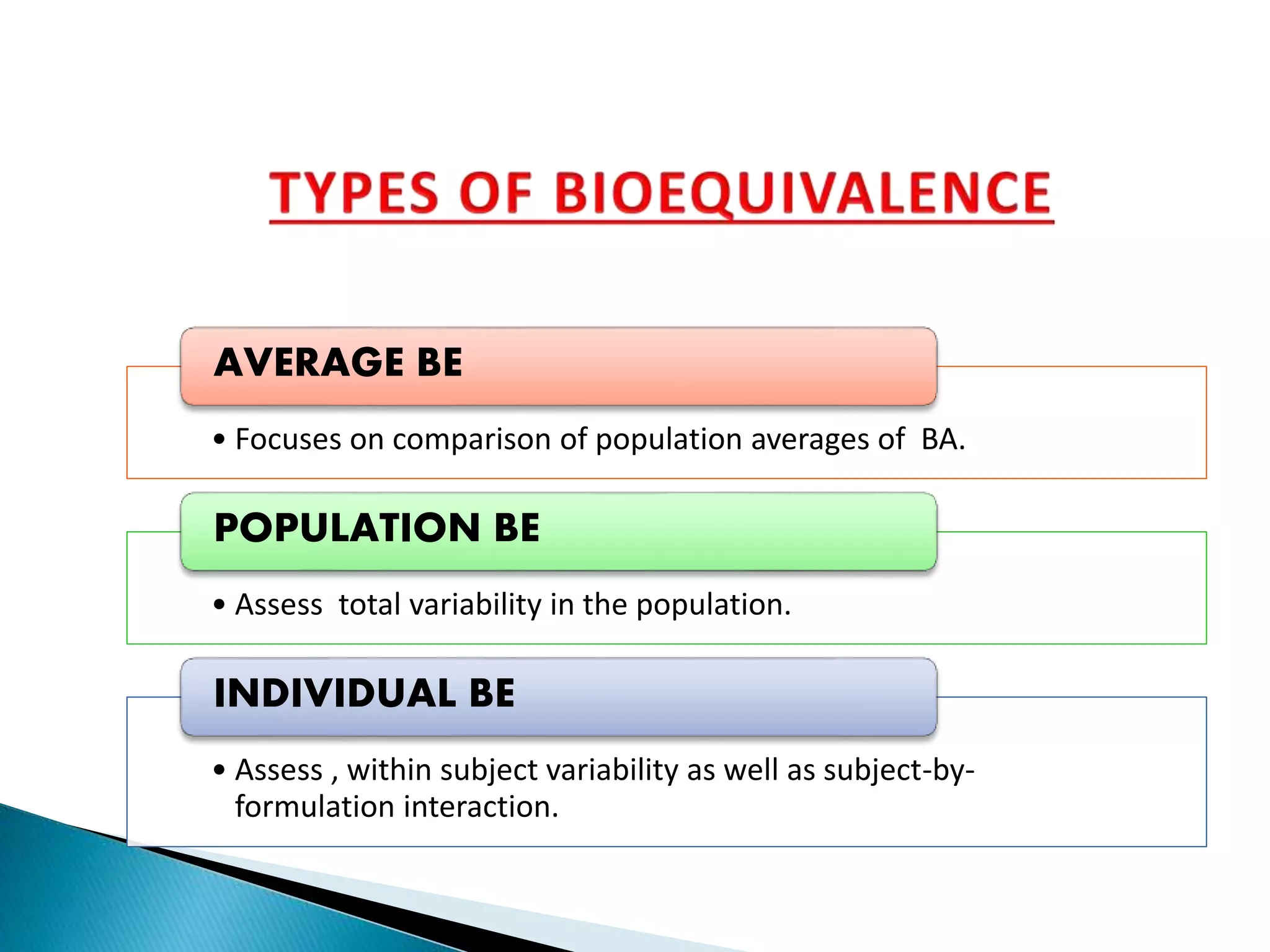 TYPES OF BIOEQUIVALENCE

AVERAGE BE

• Focuses on comparison of population averages of BA.

POPULATION BE

• Assess total variability in the population.

INDIVIDUAL BE

• Assess , within subject variability as well as subject-by-formulation interaction.